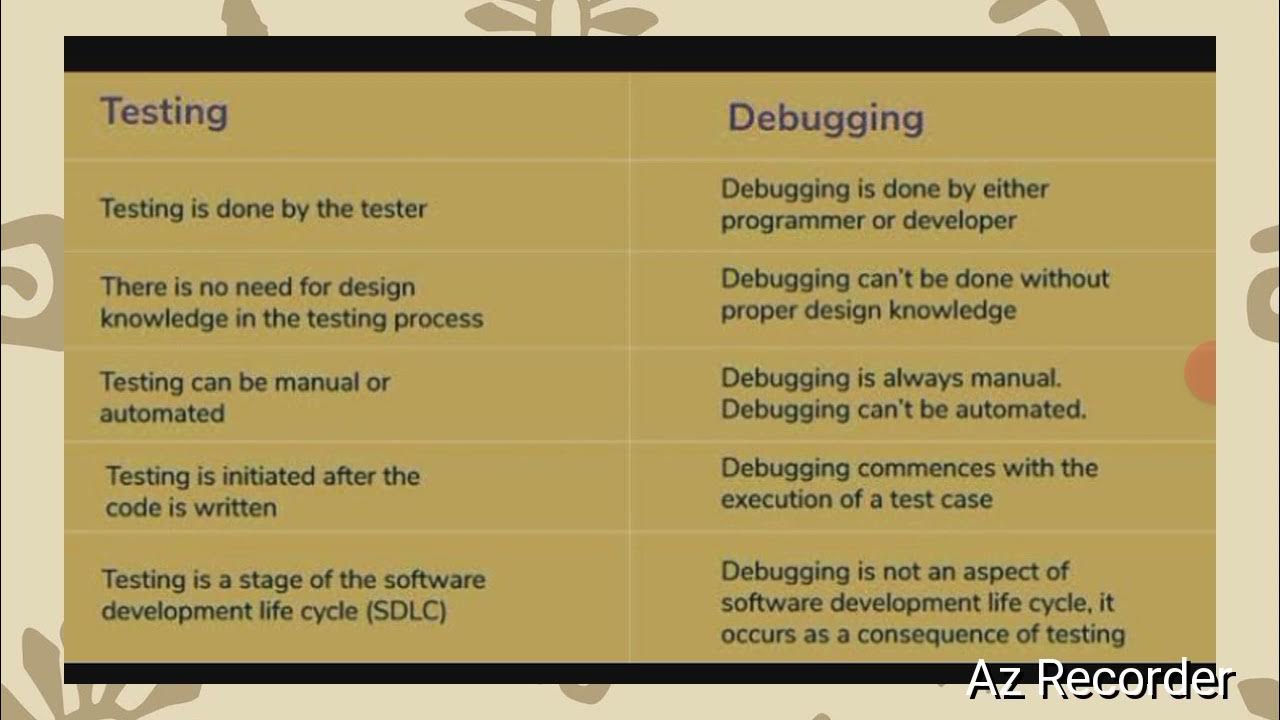 | Testing | Debugging |
|---|---|
| Testing is done by the tester | Debugging is done by either programmer or developer |
| There is no need for design knowledge in the testing process | Debugging can't be done without proper design knowledge |
| Testing can be manual or automated | Debugging is always manual. Debugging can't be automated. |
| Testing is initiated after the code is written | Debugging commences with the execution of a test case |
| Testing is a stage of the software development life cycle (SDLC) | Debugging is not an aspect of software development life cycle, it occurs as a consequence of testing |

Az Recorder